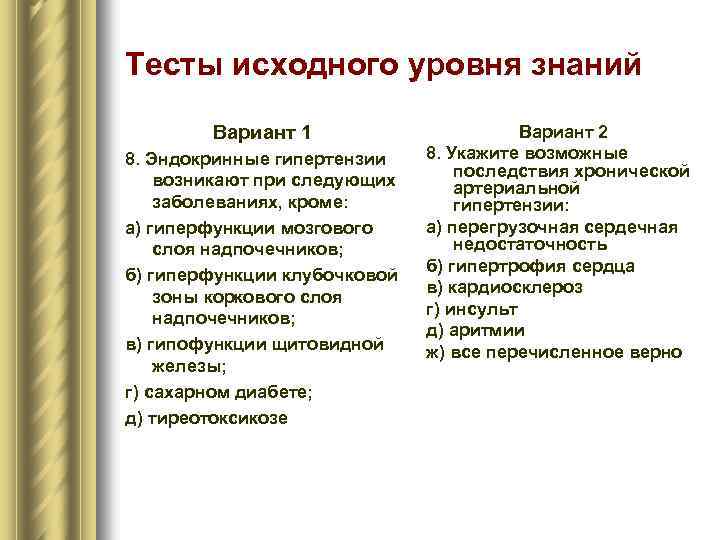 Тесты исходного уровня знаний

Вариант 1

8. Эндокринные гипертензии возникают при следующих заболеваниях, кроме:

а) гиперфункции мозгового слоя надпочечников;

б) гиперфункции клубочковой зоны коркового слоя надпочечников;

в) гипофункции щитовидной железы;

г) сахарном диабете;

д) тиреотоксикозе

Вариант 2

8. Укажите возможные последствия хронической артериальной гипертензии:

а) перегрузочная сердечная недостаточность

б) гипертрофия сердца

в) кардиосклероз

г) инсульт

д) аритмии

ж) все перечисленное верно